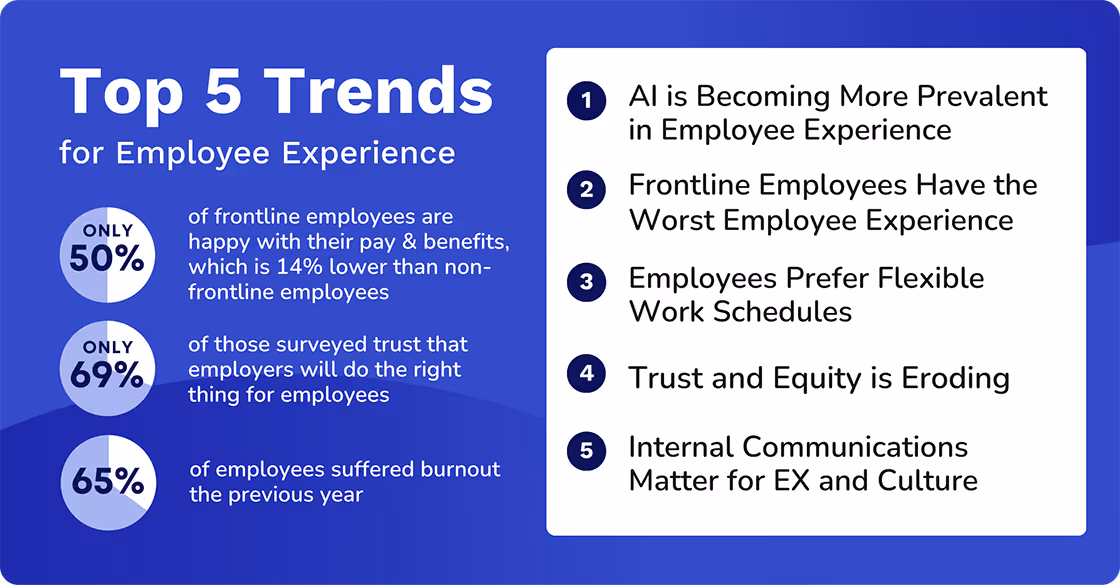 Top 5 Trends
for Employee Experience

ONLY 50% of frontline employees are happy with their pay & benefits, which is 14% lower than non-frontline employees

ONLY 69% of those surveyed trust that employers will do the right thing for employees

65% of employees suffered burnout the previous year

1 AI is Becoming More Prevalent in Employee Experience

2 Frontline Employees Have the Worst Employee Experience

3 Employees Prefer Flexible Work Schedules

4 Trust and Equity is Eroding

5 Internal Communications Matter for EX and Culture